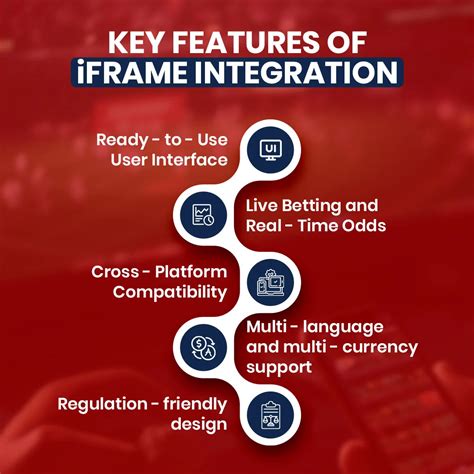 KEY FEATURES OF
iFRAME INTEGRATION

Ready - to - Use User Interface

UI

Live Betting and Real - Time Odds

Cross - Platform Compatibility

Multi - language and multi - currency support

Regulation - friendly design